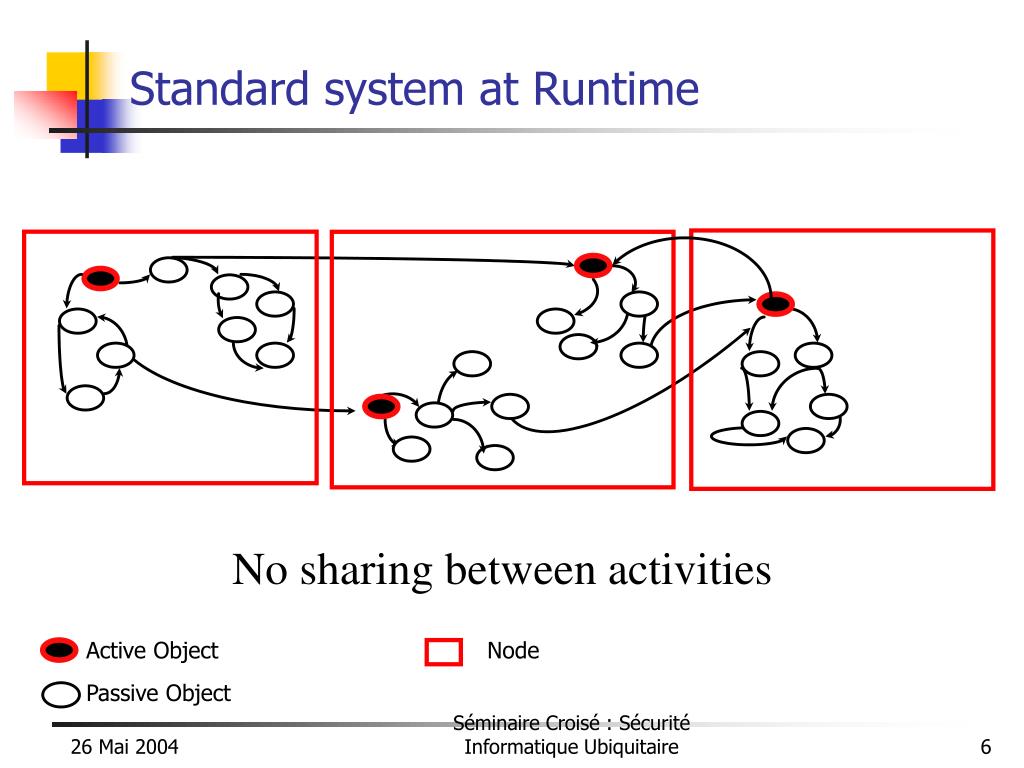 Standard system at Runtime

No sharing between activities

Active Object

Node

Passive Object

26 Mai 2004

Séminaire Croisé : Sécurité Informatique Ubiquitaire

6